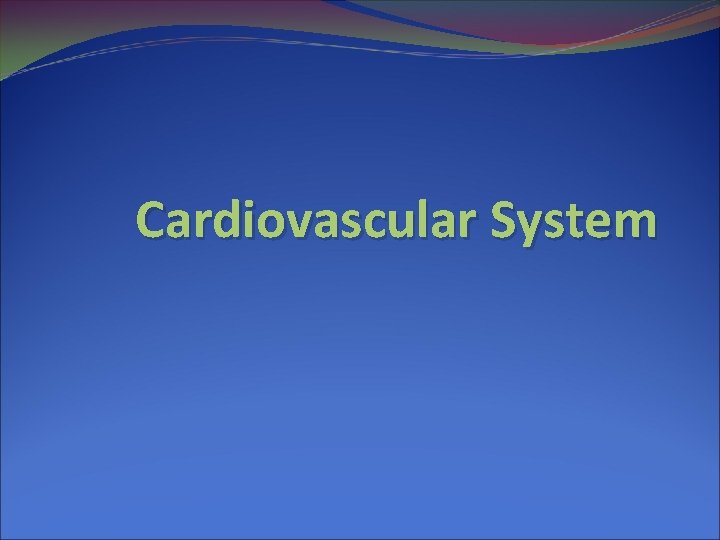 Cardiovascular System